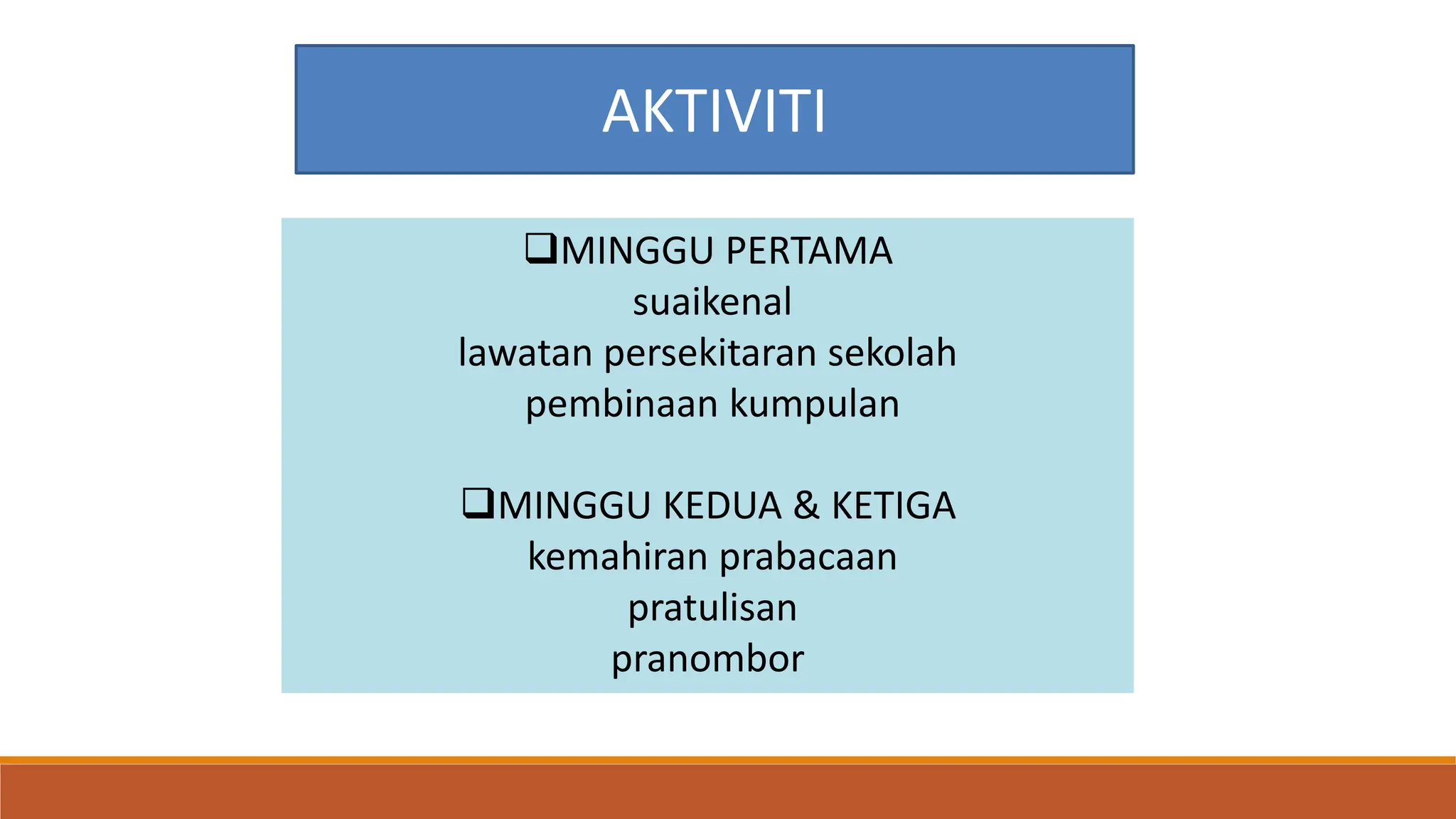 AKTIVITI

❑MINGGU PERTAMA
suaikenal
lawatan persekitaran sekolah
pembinaan kumpulan

❑MINGGU KEDUA & KETIGA
kemahiran prabacaan
pratulisan
pranombor